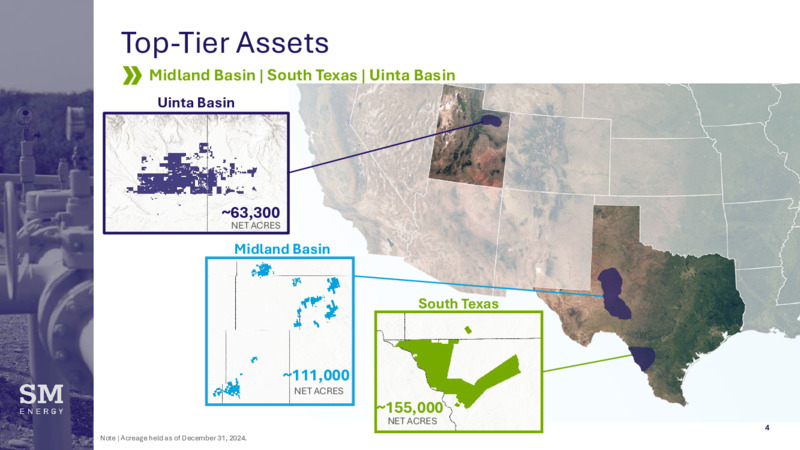 Top-Tier Assets

Midland Basin | South Texas | Uinta Basin

Uinta Basin

~63,300
NET ACRES

Midland Basin

~111,000
NET ACRES

South Texas

~155,000
NET ACRES

SM
ENERGY

Note | Acreage held as of December 31, 2024.

4